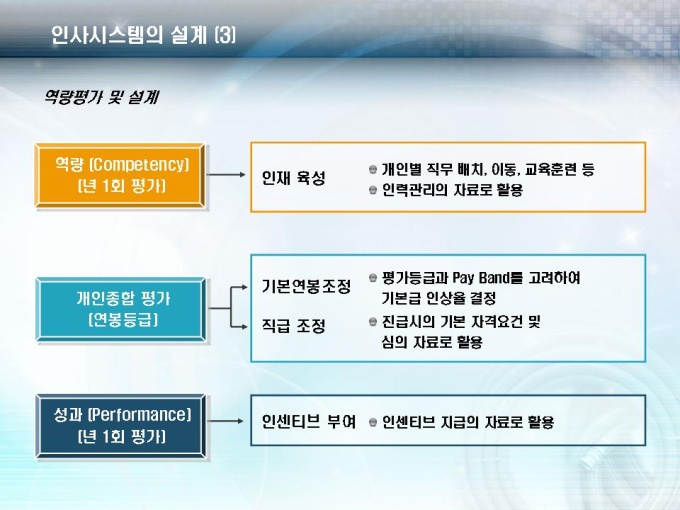 인사시스템의 설계 (3)

역량평가 및 설계

역량 (Competency)
(년 1회 평가)

인재 육성

개인별 직무 배치, 이동, 교육훈련 등
인력관리의 자료로 활용

개인종합 평가
(연봉등급)

기본연봉조정

평가등급과 Pay Band를 고려하여 기본급 인상율 결정

직급 조정

진급시의 기본 자격요건 및 심의 자료로 활용

성과 (Performance)
(년 1회 평가)

인센티브 부여

인센티브 지급의 자료로 활용